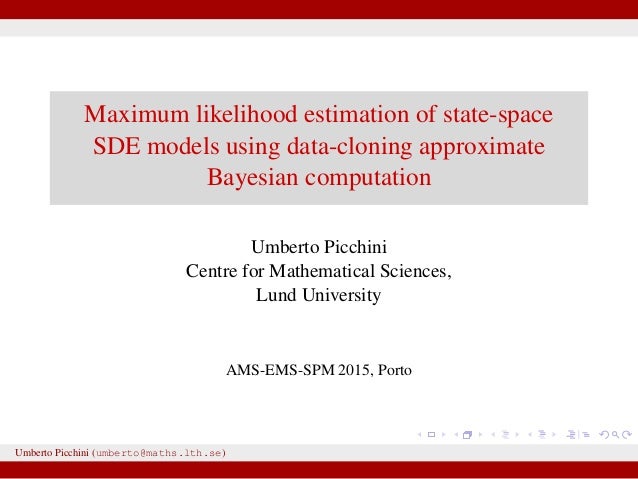 Maximum likelihood estimation of state-space SDE models using data-cloning approximate Bayesian computation

Umberto Picchini
Centre for Mathematical Sciences,
Lund University

AMS-EMS-SPM 2015, Porto

Umberto Picchini (umberto@maths.lth.se)